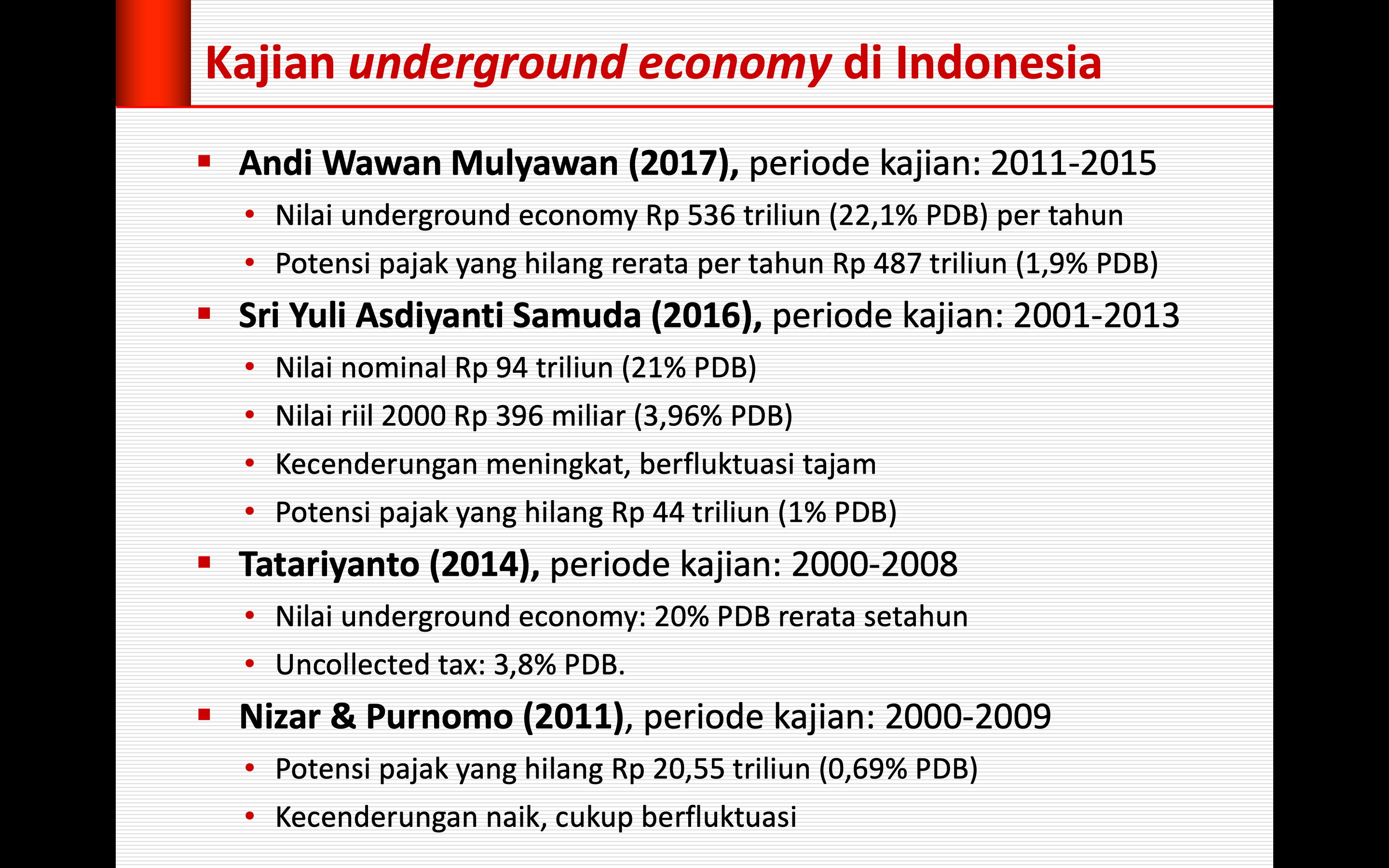 Kajian underground economy di Indonesia

- Andi Wawan Mulyawan (2017), periode kajian: 2011-2015
  - Nilai underground economy Rp 536 triliun (22,1% PDB) per tahun
  - Potensi pajak yang hilang rerata per tahun Rp 487 triliun (1,9% PDB)
- Sri Yuli Asdiyanti Samuda (2016), periode kajian: 2001-2013
  - Nilai nominal Rp 94 triliun (21% PDB)
  - Nilai riil 2000 Rp 396 miliar (3,96% PDB)
  - Kecenderungan meningkat, berfluktuasi tajam
  - Potensi pajak yang hilang Rp 44 triliun (1% PDB)
- Tatariyanto (2014), periode kajian: 2000-2008
  - Nilai underground economy: 20% PDB rerata setahun
  - Uncollected tax: 3,8% PDB.
- Nizar & Purnomo (2011), periode kajian: 2000-2009
  - Potensi pajak yang hilang Rp 20,55 triliun (0,69% PDB)
  - Kecenderungan naik, cukup berfluktuasi